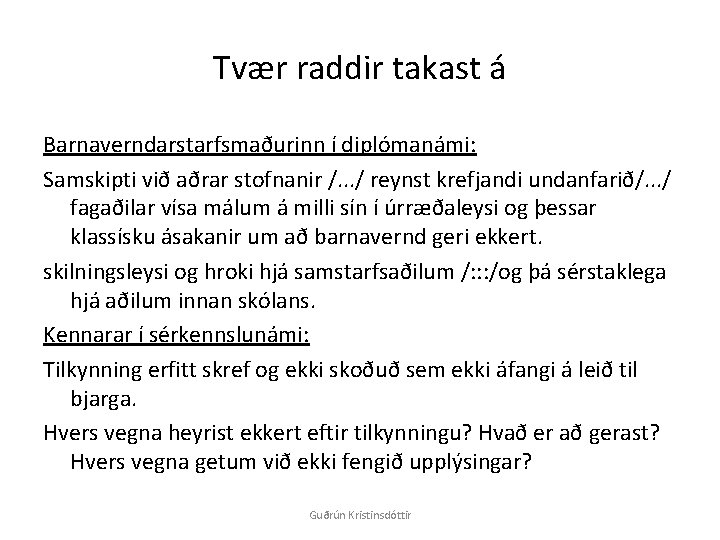 Tvær raddir takast á

Barnaverndarstarfsmaðurinn í diplómanámi:

Samskipti við aðrar stofnanir /.../ reynst krefjandi undanfarið/.../ fagaðilar vísa málum á milli sín í úrræðaleysi og þessar klassísku ásakanir um að barnavernd geri ekkert.

skilningsleysi og hroki hjá samstarfsaðilum /:::/og þá sérstaklega hjá aðilum innan skólans.

Kennarar í sérkennslunámi:

Tilkynning erfitt skref og ekki skoðuð sem ekki áfangi á leið til bjarga.

Hvers vegna heyrist ekkert eftir tilkynningu? Hvað er að gerast? Hvers vegna getum við ekki fengið upplýsingar?

Guðrún Kristinsdóttir